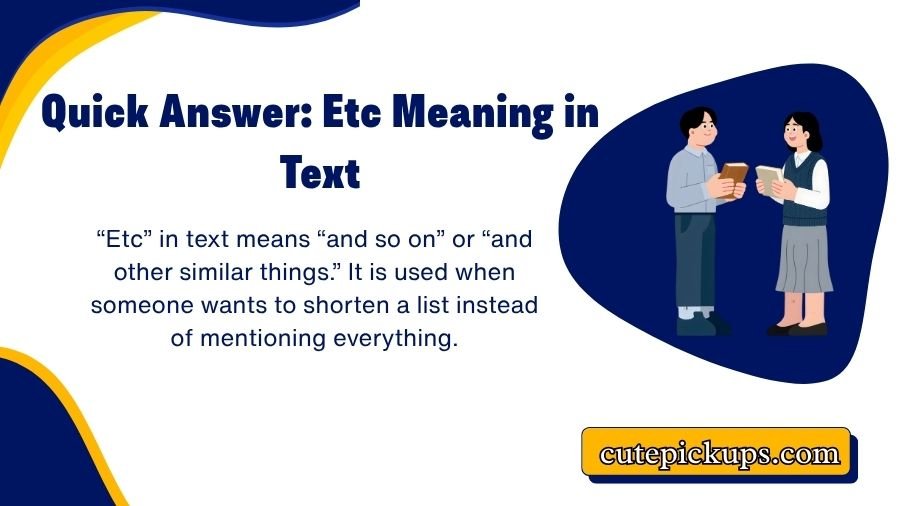 Quick Answer: Etc Meaning in Text

“Etc” in text means “and so on” or “and other similar things.” It is used when someone wants to shorten a list instead of mentioning everything.

cutepickups.com